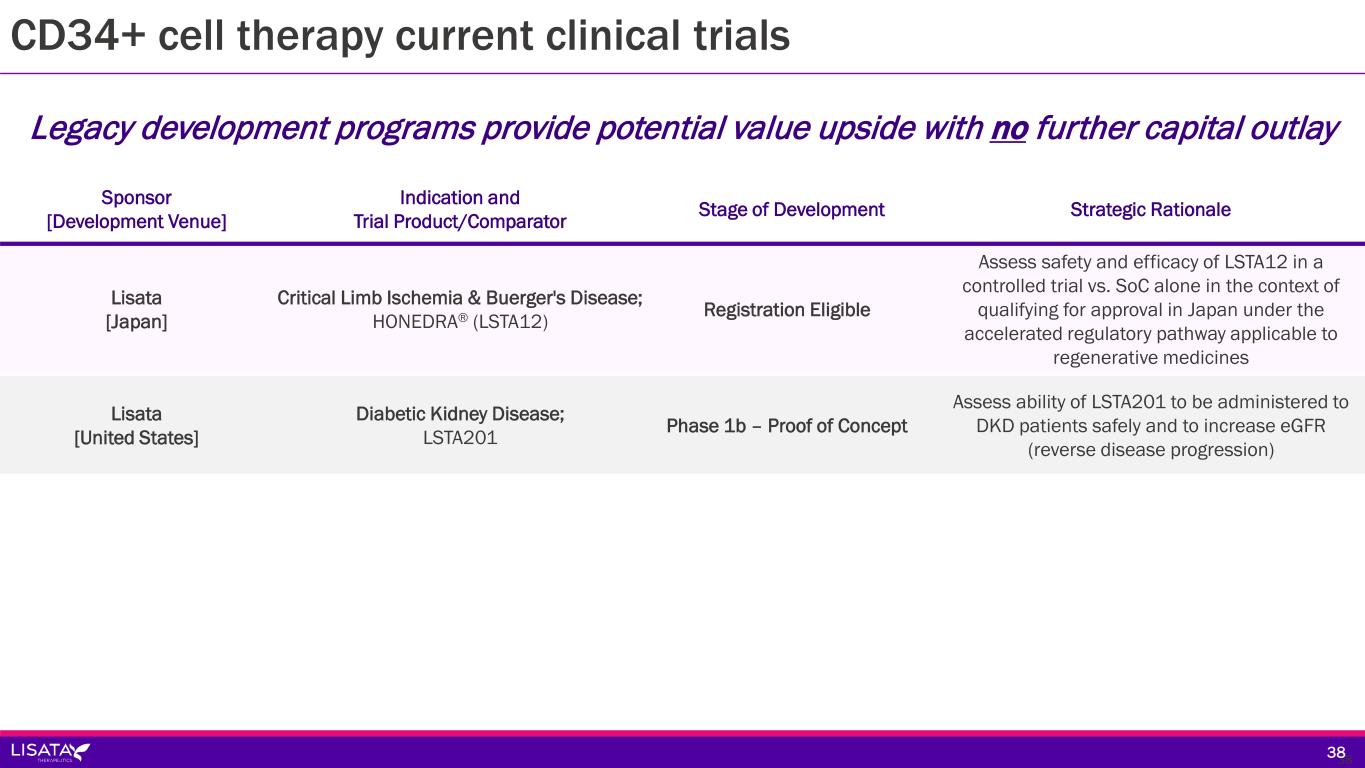 CD34+ cell therapy current clinical trials

Legacy development programs provide potential value upside with no further capital outlay

| Sponsor [Development Venue] | Indication and Trial Product/Comparator | Stage of Development | Strategic Rationale |
|---|---|---|---|
| Lisata [Japan] | Critical Limb Ischemia & Buerger's Disease; HONEDRA® (LSTA12) | Registration Eligible | Assess safety and efficacy of LSTA12 in a controlled trial vs. SoC alone in the context of qualifying for approval in Japan under the accelerated regulatory pathway applicable to regenerative medicines |
| Lisata [United States] | Diabetic Kidney Disease; LSTA201 | Phase 1b – Proof of Concept | Assess ability of LSTA201 to be administered to DKD patients safely and to increase eGFR (reverse disease progression) |

LISATA THERAPEUTICS

38